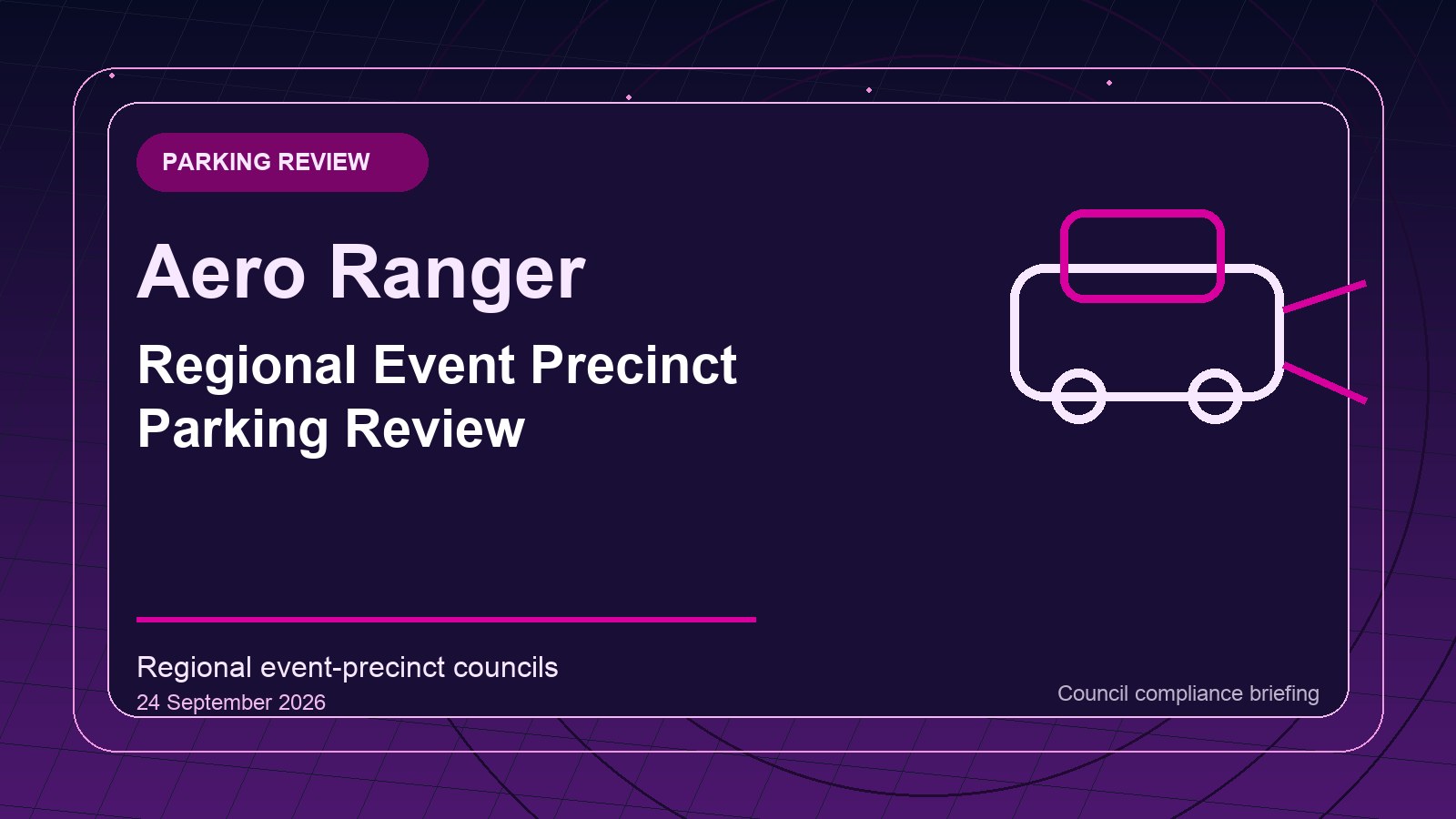 PARKING REVIEW

Aero Ranger

Regional Event Precinct Parking Review

Regional event-precinct councils
24 September 2026

Council compliance briefing